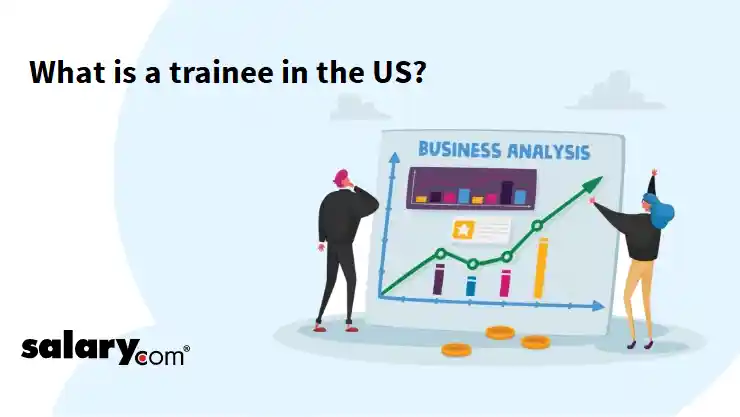 What is a trainee in the US?

BUSINESS ANALYSIS

salary.com®